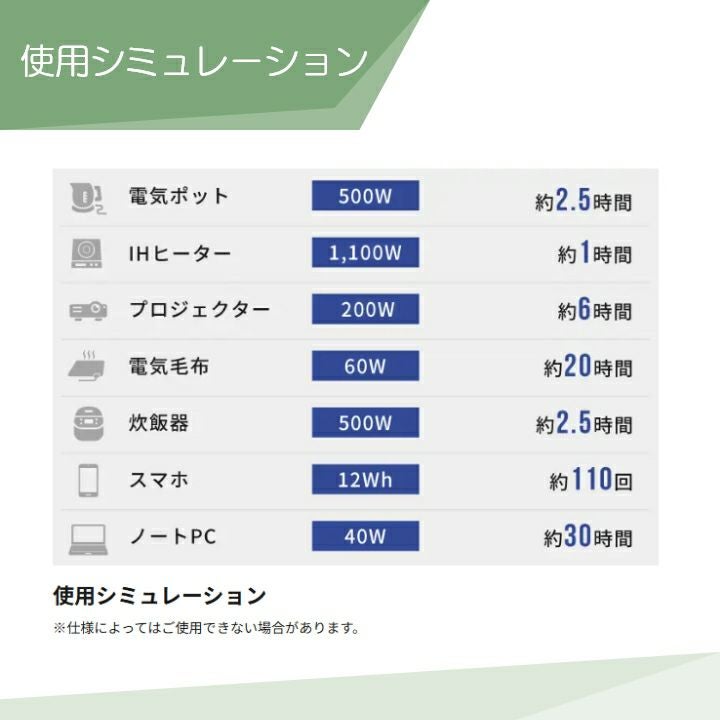 使用シミュレーション

| 電気ポット | 500W | 約2.5時間 |
|---|---|---|
| IHヒーター | 1,100W | 約1時間 |
| プロジェクター | 200W | 約6時間 |
| 電気毛布 | 60W | 約20時間 |
| 炊飯器 | 500W | 約2.5時間 |
| スマホ | 12Wh | 約110回 |
| ノートPC | 40W | 約30時間 |

使用シミュレーション
※仕様によってはご使用できない場合があります。